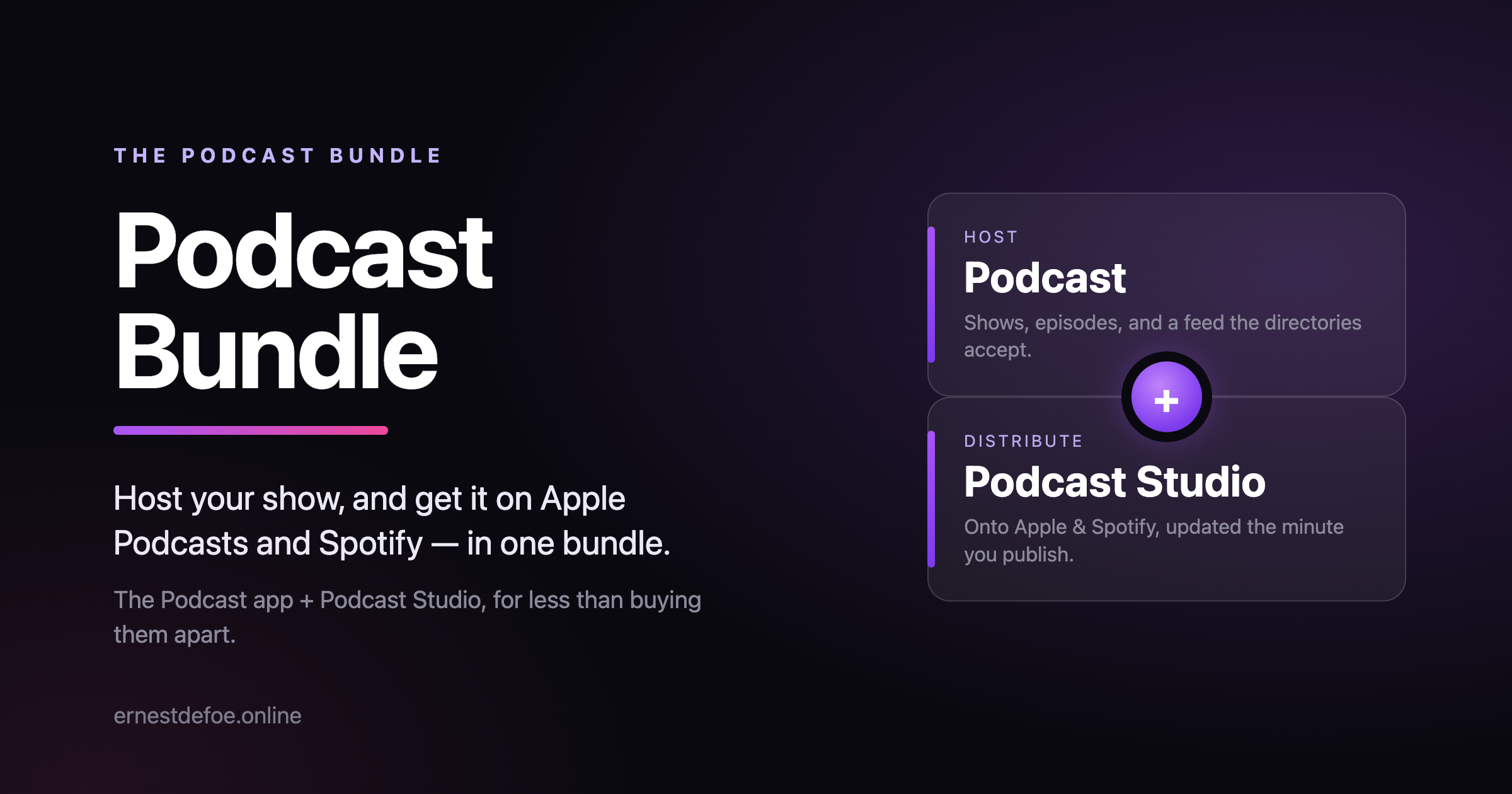 THE PODCAST BUNDLE

Podcast Bundle

Host your show, and get it on Apple Podcasts and Spotify — in one bundle.

The Podcast app + Podcast Studio, for less than buying them apart.

ernestdefoe.online

HOST

Podcast

Shows, episodes, and a feed the directories accept.

+

DISTRIBUTE

Podcast Studio

Onto Apple & Spotify, updated the minute you publish.